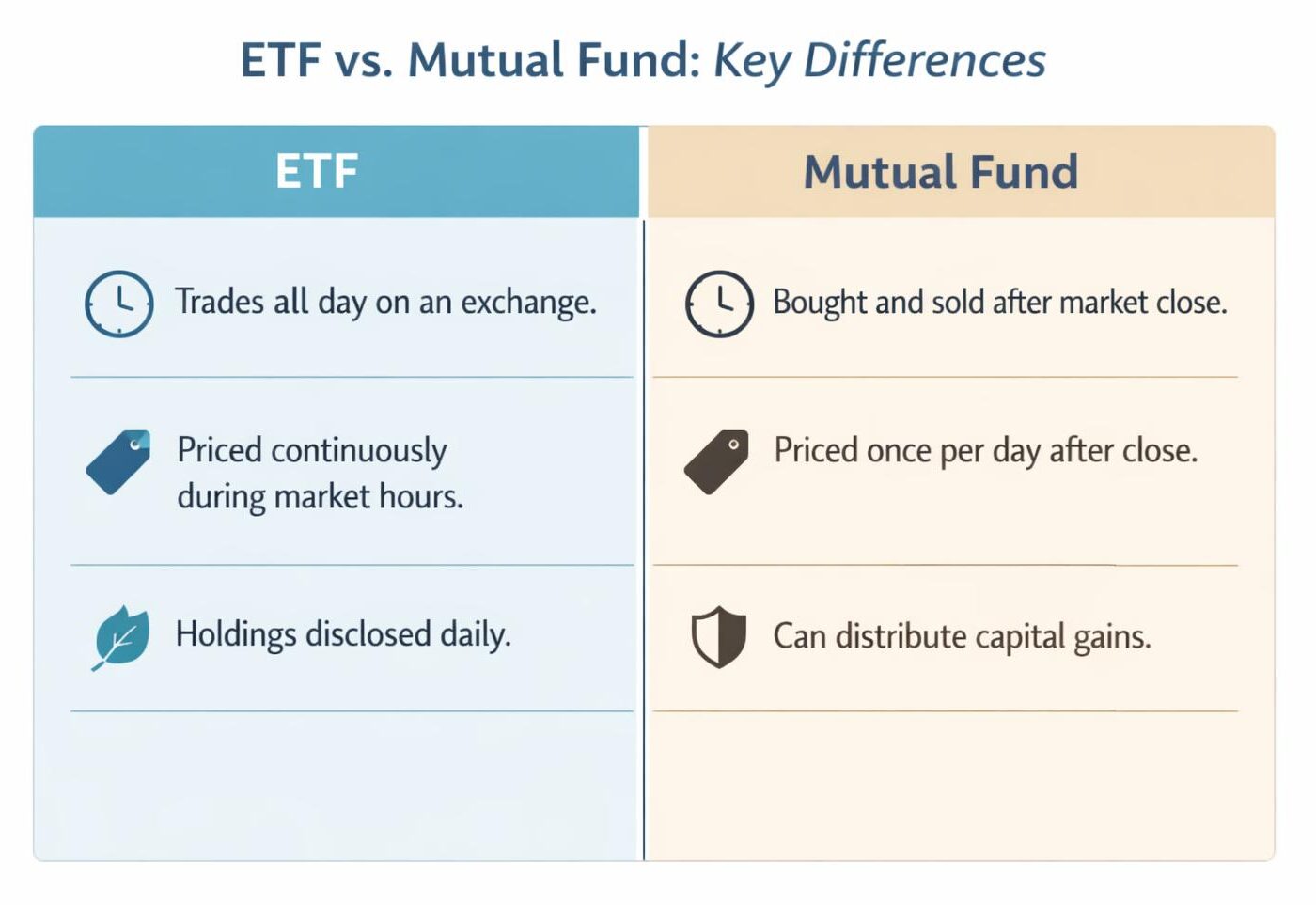 ETF vs. Mutual Fund: Key Differences

| ETF | Mutual Fund |
|---|---|
| Trades all day on an exchange. | Bought and sold after market close. |
| Priced continuously during market hours. | Priced once per day after close. |
| Holdings disclosed daily. | Can distribute capital gains. |